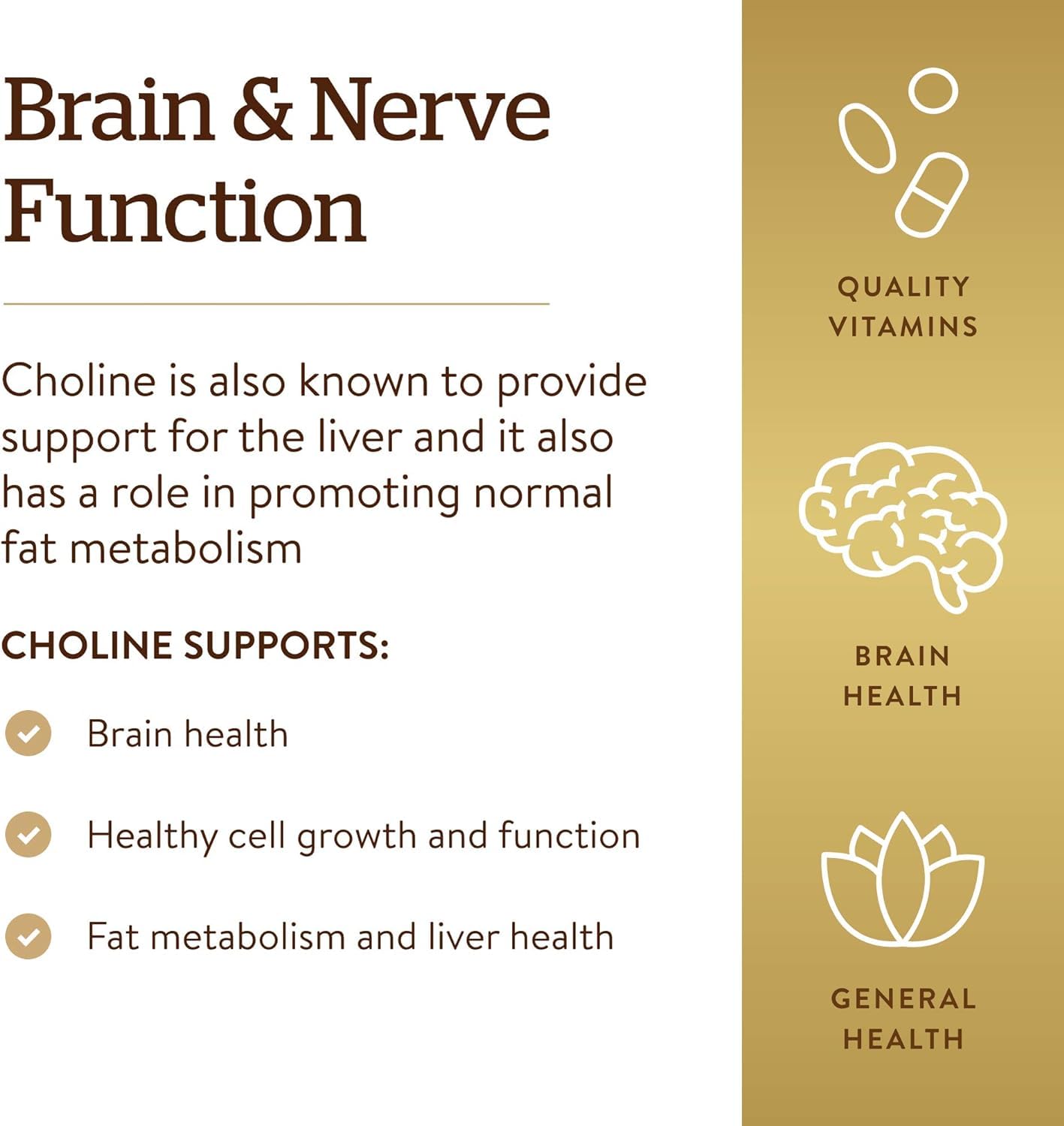 Brain & Nerve Function

Choline is also known to provide support for the liver and it also has a role in promoting normal fat metabolism

CHOLINE SUPPORTS:

Brain health

Healthy cell growth and function

Fat metabolism and liver health

QUALITY VITAMINS

BRAIN HEALTH

GENERAL HEALTH